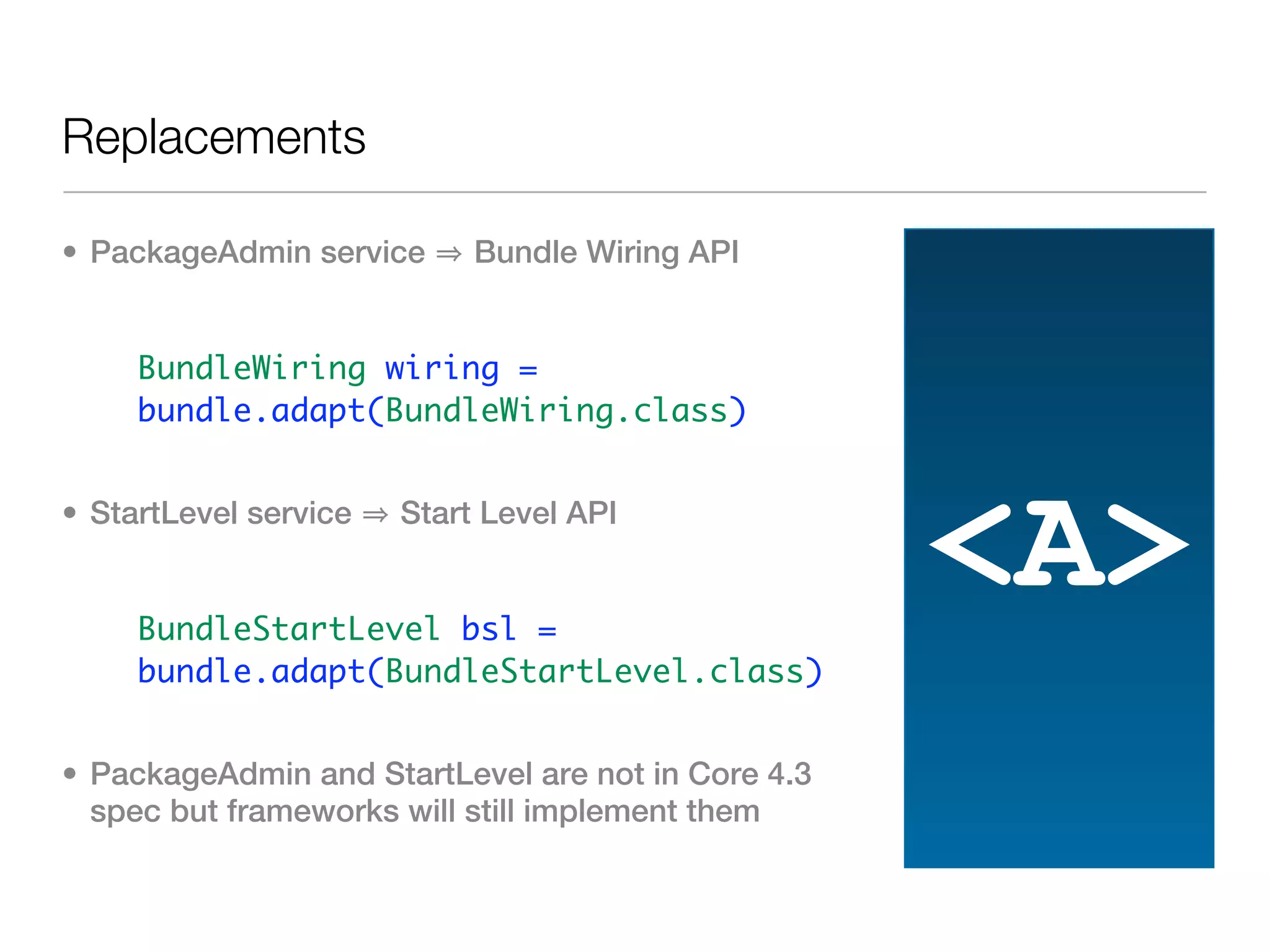 Replacements

• PackageAdmin service ⇒ Bundle Wiring API

BundleWiring wiring =
bundle.adapt(BundleWiring.class)

• StartLevel service ⇒ Start Level API

BundleStartLevel bsl =
bundle.adapt(BundleStartLevel.class)

• PackageAdmin and StartLevel are not in Core 4.3 spec but frameworks will still implement them

<A>